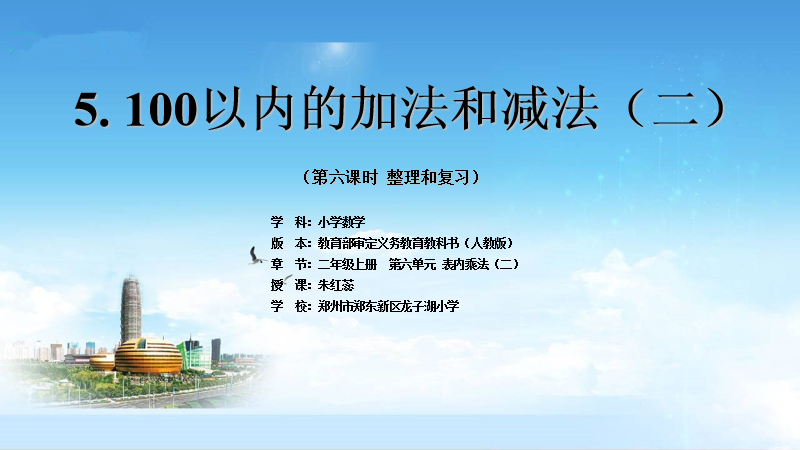 5. 100以内的加法和减法（二）

（第六课时 整理和复习）

学 科：小学数学
版 本：教育部审定义务教育教科书（人教版）
章 节：二年级上册 第六单元 表内乘法（二）
授 课：朱红蕊
学 校：郑州市郑东新区龙子湖小学